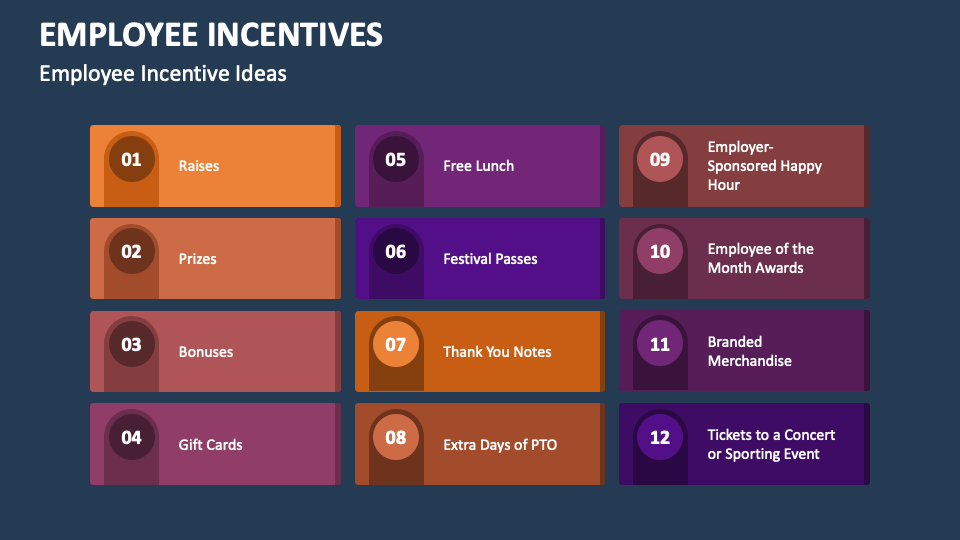 EMPLOYEE INCENTIVES

Employee Incentive Ideas

01 Raises

02 Prizes

03 Bonuses

04 Gift Cards

05 Free Lunch

06 Festival Passes

07 Thank You Notes

08 Extra Days of PTO

09 Employer-Sponsored Happy Hour

10 Employee of the Month Awards

11 Branded Merchandise

12 Tickets to a Concert or Sporting Event